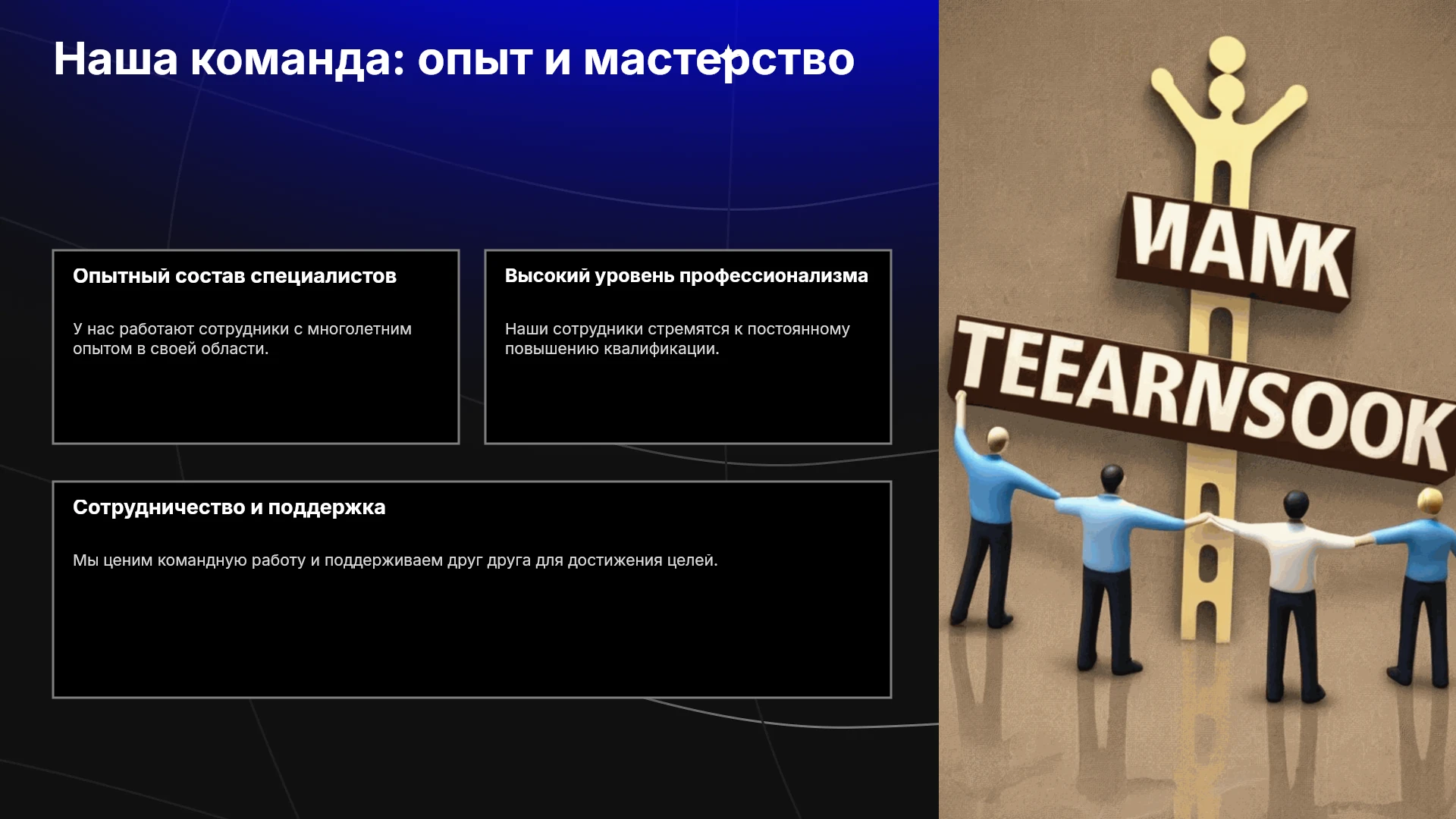 Наша команда: опыт и мастерство

Опытный состав специалистов

У нас работают сотрудники с многолетним опытом в своей области.

Высокий уровень профессионализма

Наши сотрудники стремятся к постоянному повышению квалификации.

Сотрудничество и поддержка

Мы ценим командную работу и поддерживаем друг друга для достижения целей.

ИАМК

TEEARNSOOK